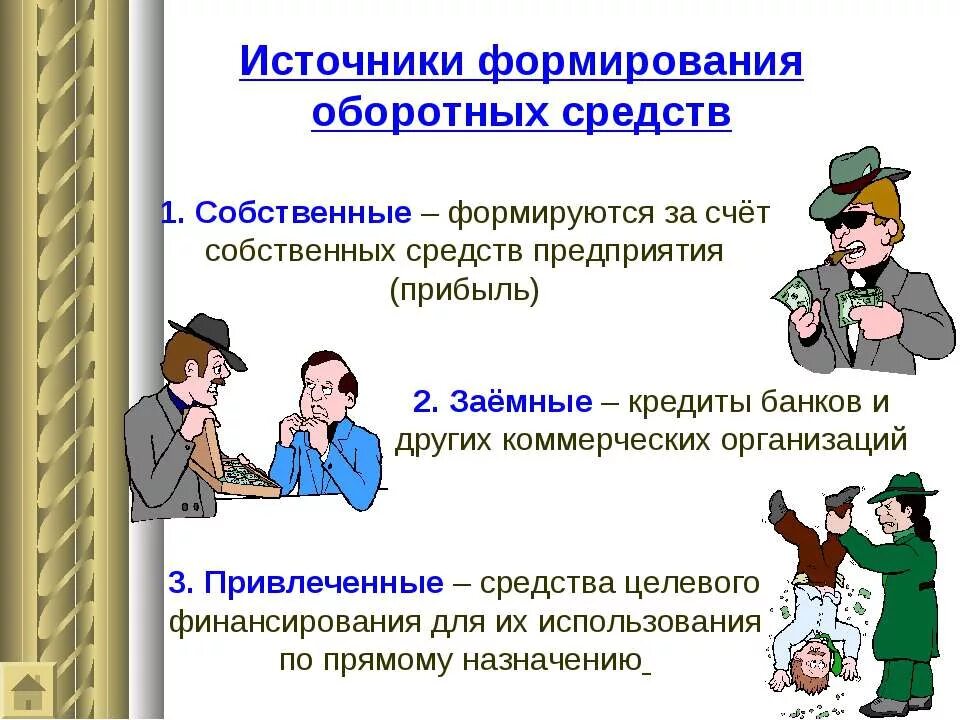 Источники формирования оборотных средств

1. Собственные – формируются за счёт собственных средств предприятия (прибыль)

2. Заёмные – кредиты банков и других коммерческих организаций

3. Привлеченные – средства целевого финансирования для их использования по прямому назначению